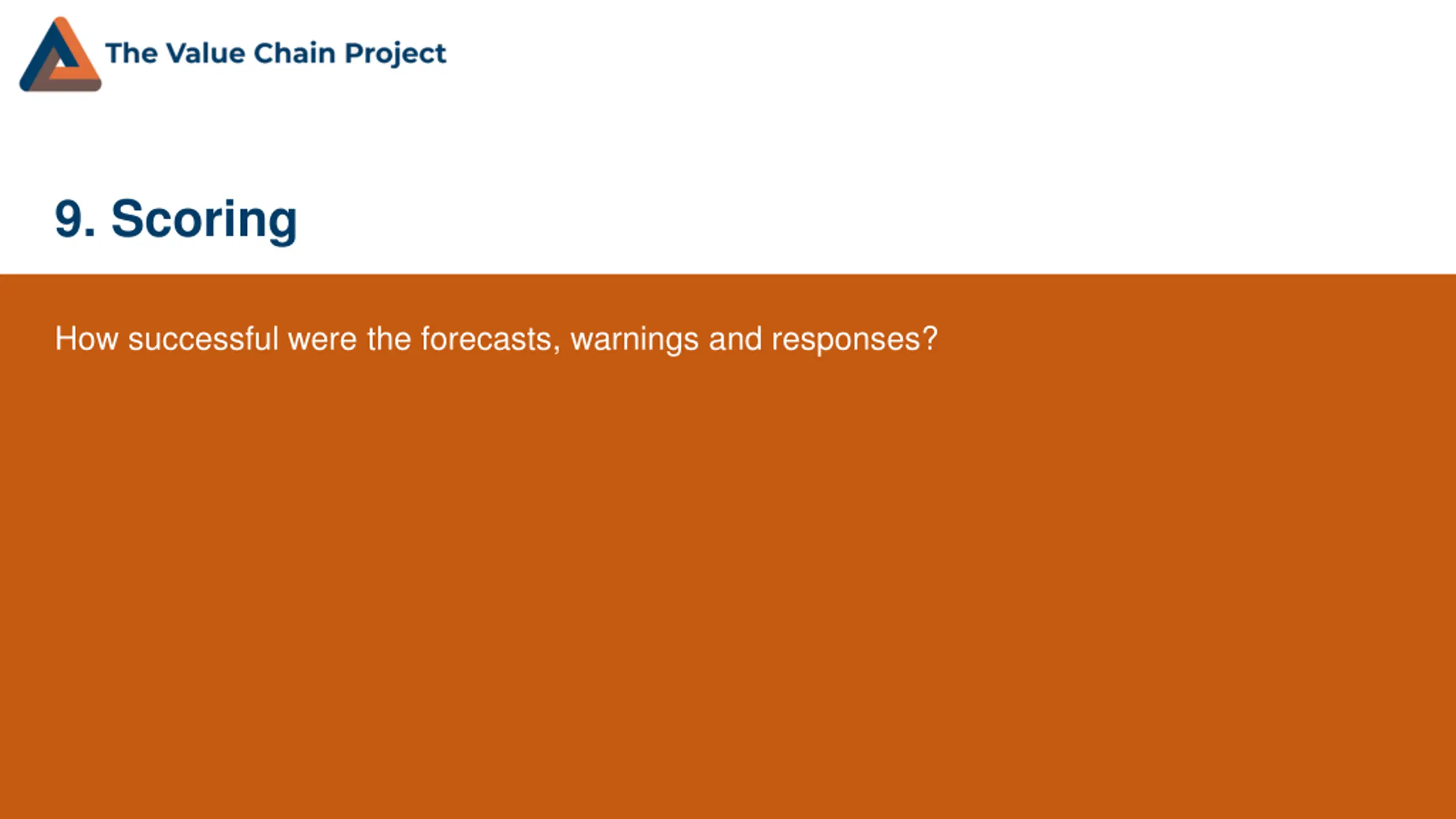 The Value Chain Project

9. Scoring

How successful were the forecasts, warnings and responses?